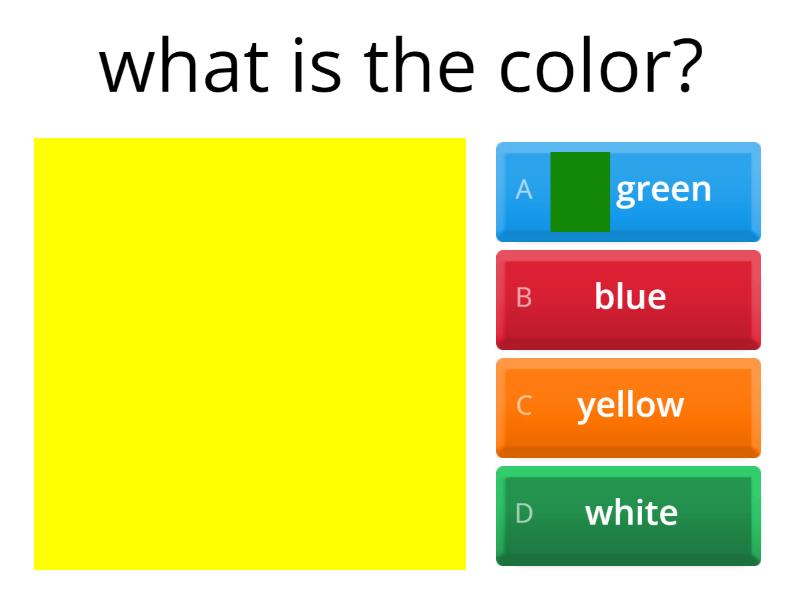 what is the color?

A green

B blue

C yellow

D white